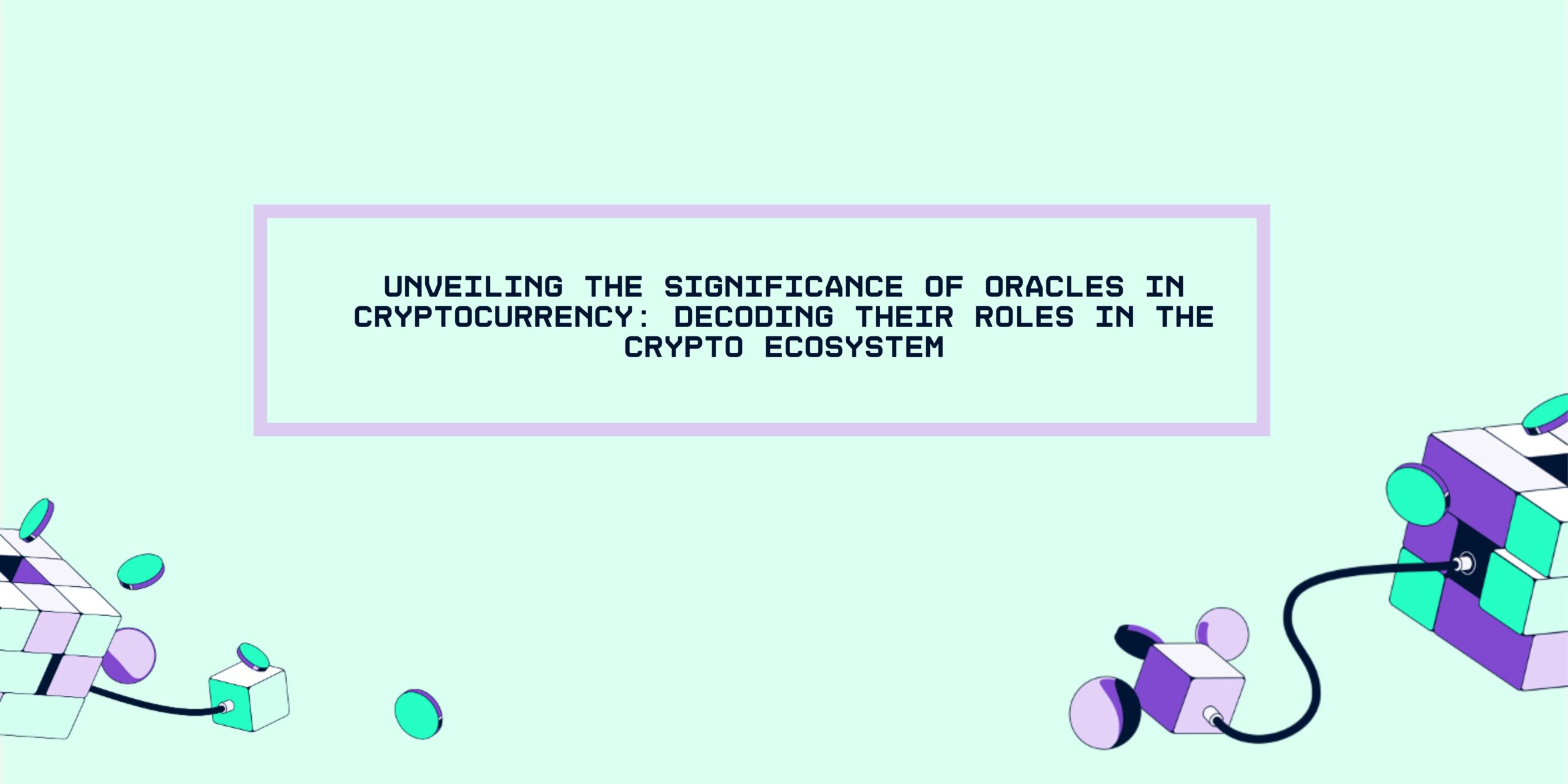 UNVEILING THE SIGNIFICANCE OF ORACLES IN CRYPTOCURRENCY: DECODING THEIR ROLES IN THE CRYPTO ECOSYSTEM